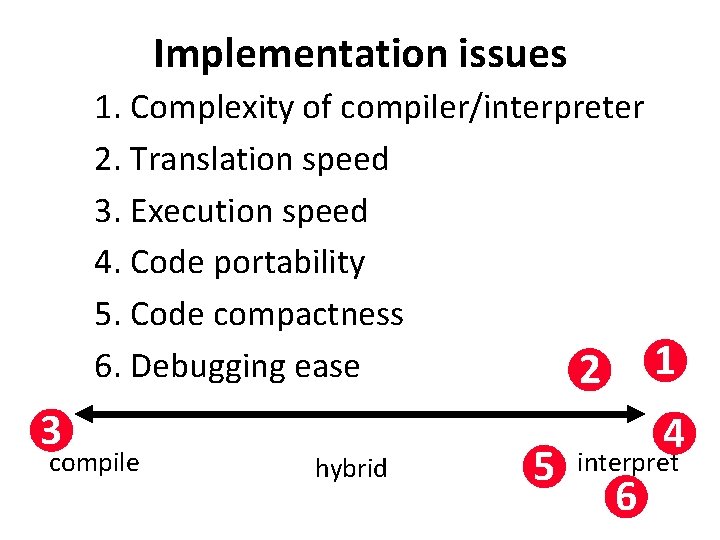 Implementation issues

1. Complexity of compiler/interpreter
2. Translation speed
3. Execution speed
4. Code portability
5. Code compactness
6. Debugging ease

2 1

3 4

compile hybrid 5 interpret

6